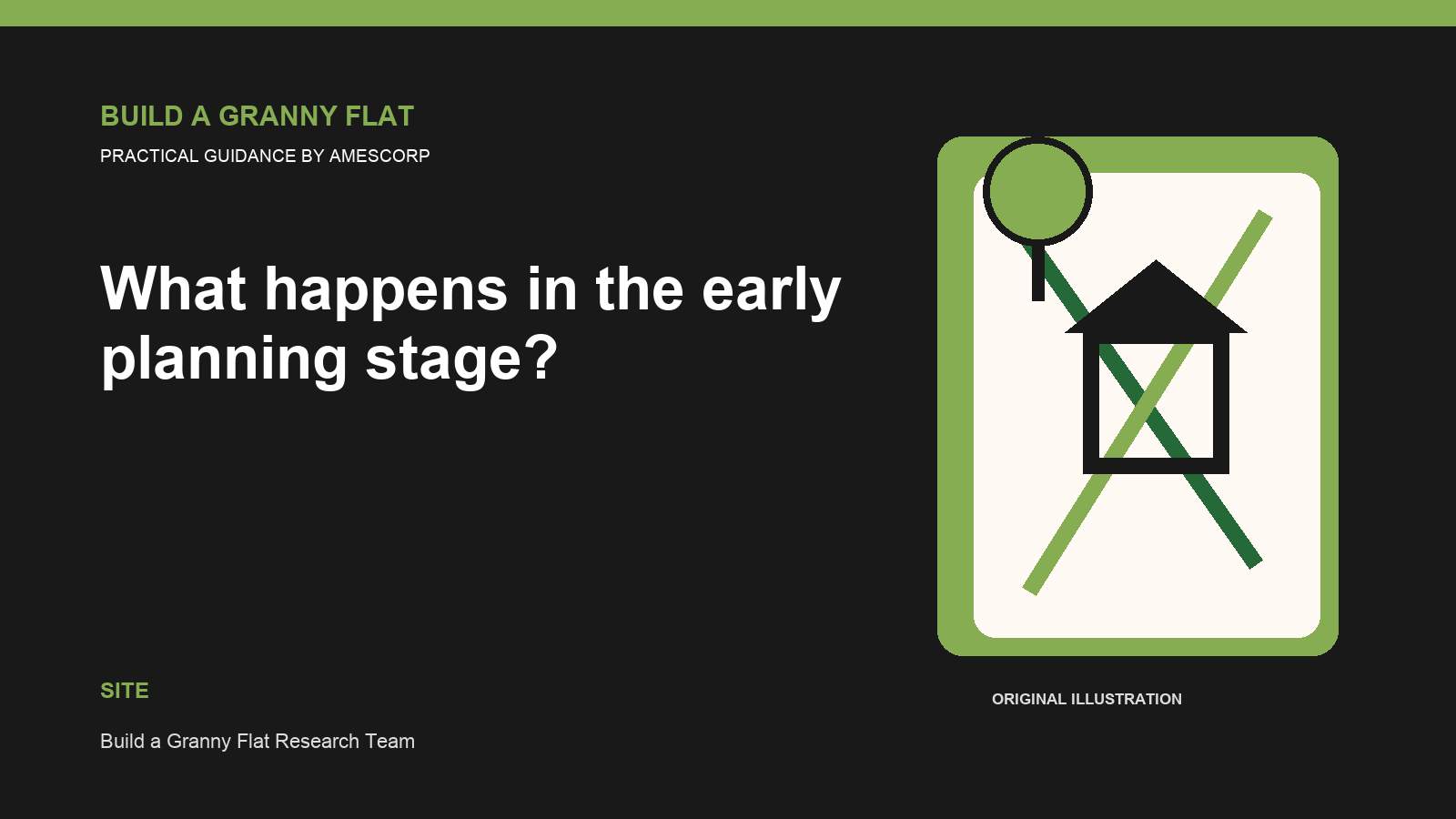 BUILD A GRANNY FLAT

PRACTICAL GUIDANCE BY AMESCORP

What happens in the early planning stage?

SITE

Build a Granny Flat Research Team

ORIGINAL ILLUSTRATION